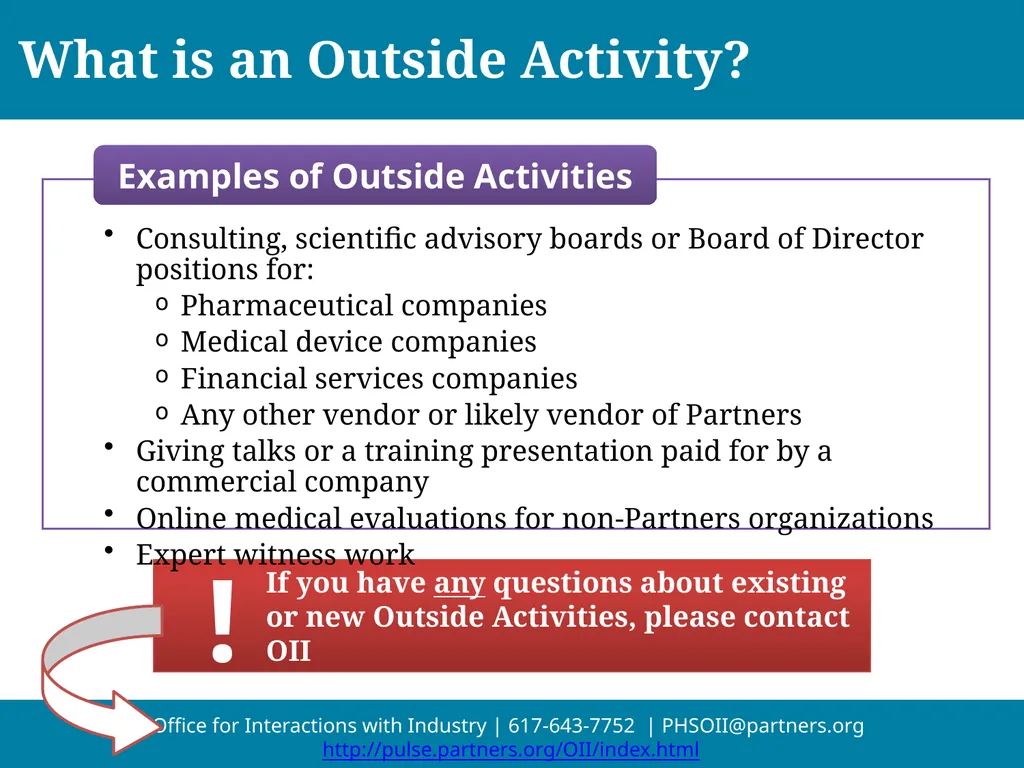 What is an Outside Activity?

Examples of Outside Activities

• Consulting, scientific advisory boards or Board of Director positions for:
o Pharmaceutical companies
o Medical device companies
o Financial services companies
o Any other vendor or likely vendor of Partners
• Giving talks or a training presentation paid for by a commercial company
• Online medical evaluations for non-Partners organizations
• Expert witness work

!

If you have any questions about existing or new Outside Activities, please contact OII

Office for Interactions with Industry | 617-643-7752 | PHSOII@partners.org
http://pulse.partners.org/OII/index.html